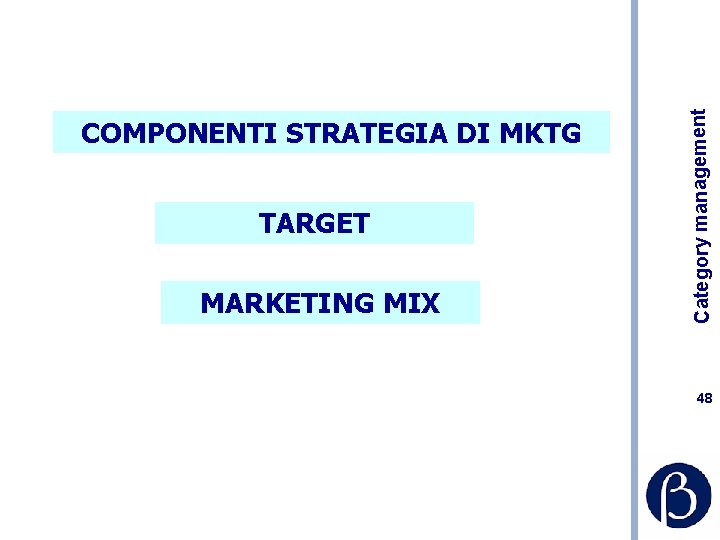 COMPONENTI STRATEGIA DI MKTG

TARGET

MARKETING MIX

Category management

48

β